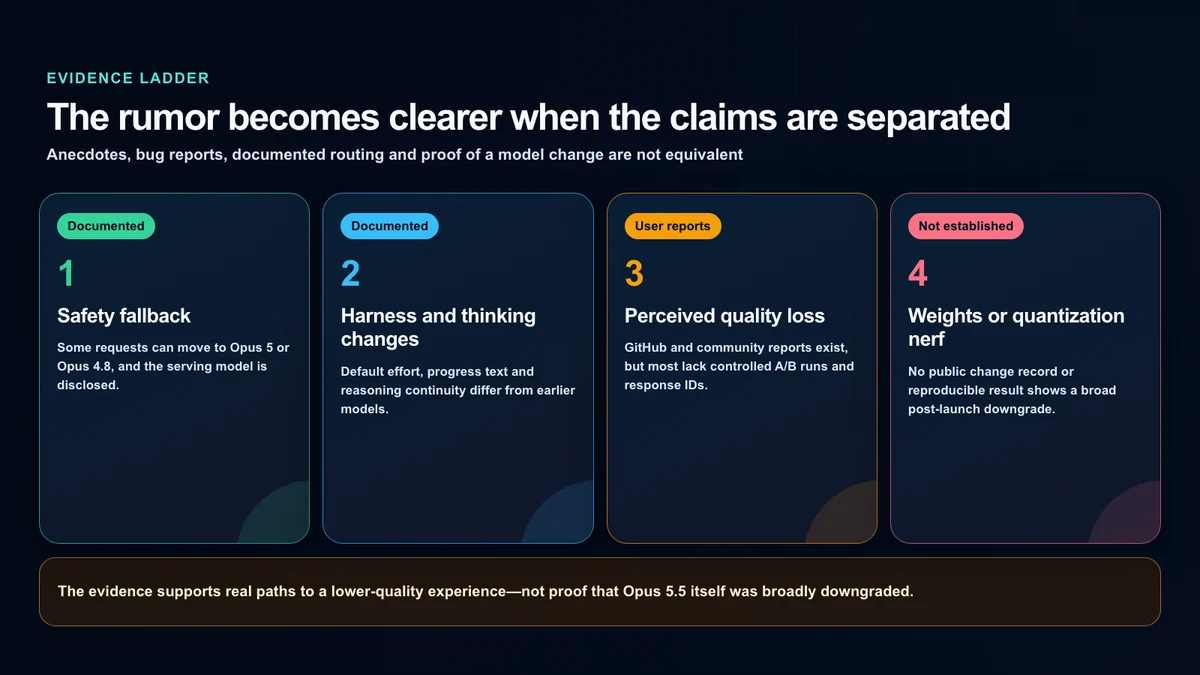 EVIDENCE LADDER

The rumor becomes clearer when the claims are separated

Anecdotes, bug reports, documented routing and proof of a model change are not equivalent

Documented

1

Safety fallback

Some requests can move to Opus 5 or Opus 4.8, and the serving model is disclosed.

Documented

2

Harness and thinking changes

Default effort, progress text and reasoning continuity differ from earlier models.

User reports

3

Perceived quality loss

GitHub and community reports exist, but most lack controlled A/B runs and response IDs.

Not established

4

Weights or quantization nerf

No public change record or reproducible result shows a broad post-launch downgrade.

The evidence supports real paths to a lower-quality experience—not proof that Opus 5.5 itself was broadly downgraded.